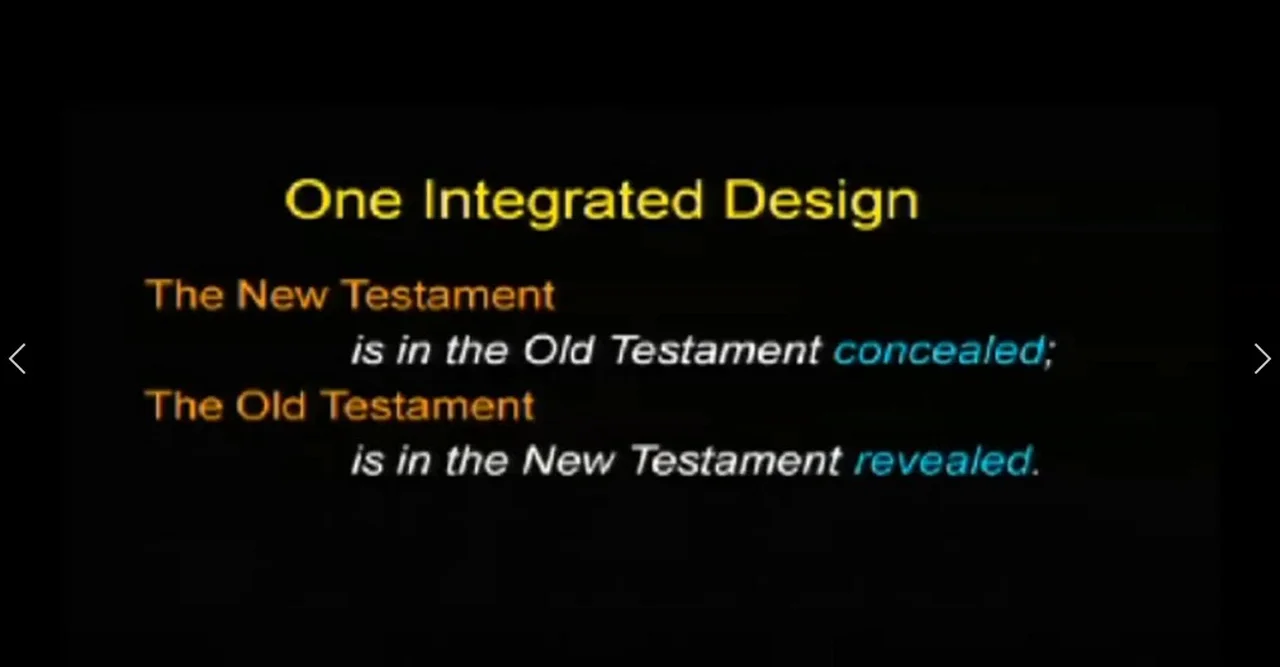 One Integrated Design

The New Testament is in the Old Testament concealed;
The Old Testament is in the New Testament revealed.